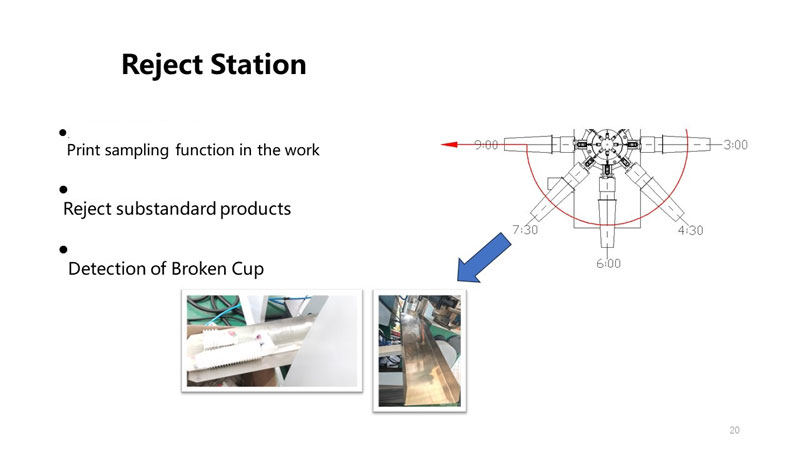 Reject Station

• Print sampling function in the work

• Reject substandard products

• Detection of Broken Cup

9:00

3:00

7:30

4:30

6:00

20